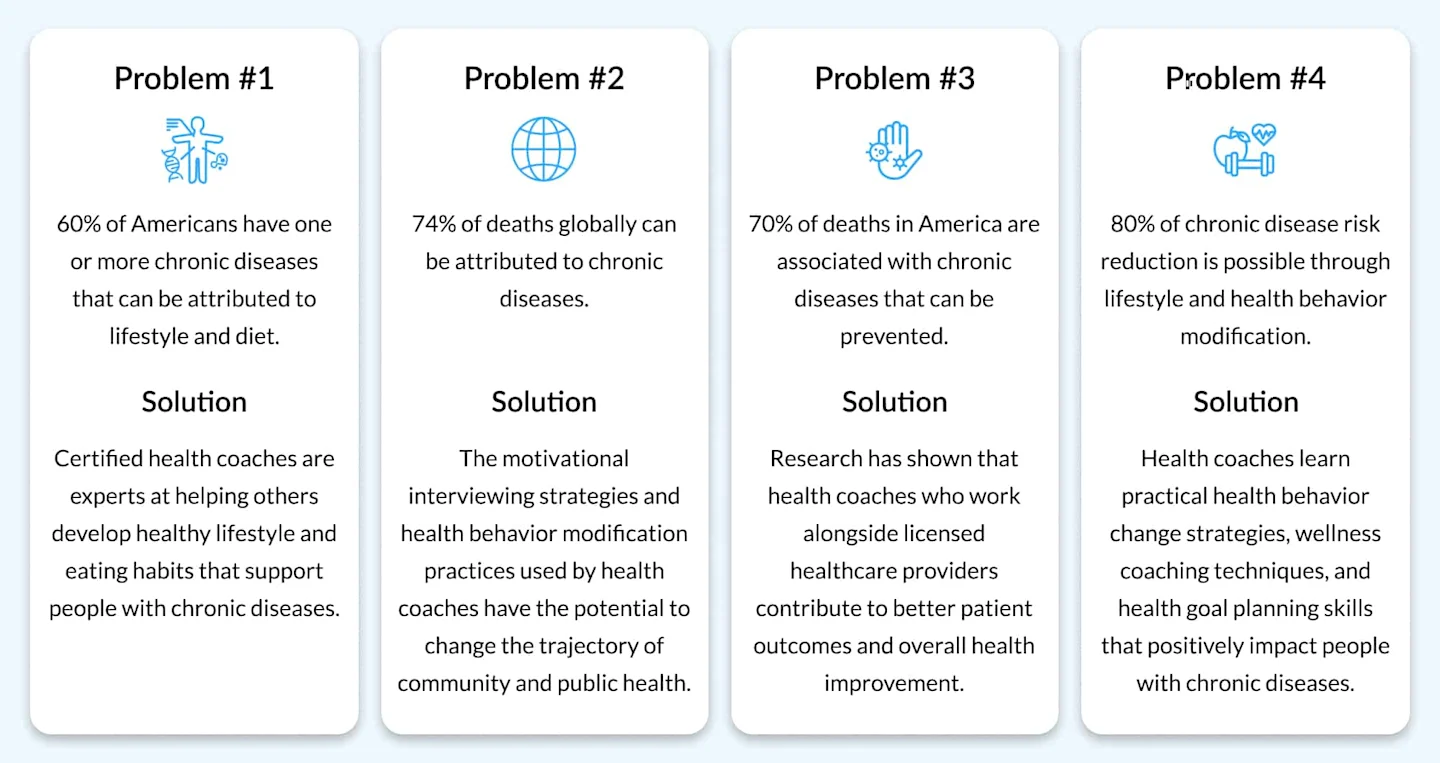 Problem #1

60% of Americans have one or more chronic diseases that can be attributed to lifestyle and diet.

Solution

Certified health coaches are experts at helping others develop healthy lifestyle and eating habits that support people with chronic diseases.

Problem #2

74% of deaths globally can be attributed to chronic diseases.

Solution

The motivational interviewing strategies and health behavior modification practices used by health coaches have the potential to change the trajectory of community and public health.

Problem #3

70% of deaths in America are associated with chronic diseases that can be prevented.

Solution

Research has shown that health coaches who work alongside licensed healthcare providers contribute to better patient outcomes and overall health improvement.

Problem #4

80% of chronic disease risk reduction is possible through lifestyle and health behavior modification.

Solution

Health coaches learn practical health behavior change strategies, wellness coaching techniques, and health goal planning skills that positively impact people with chronic diseases.